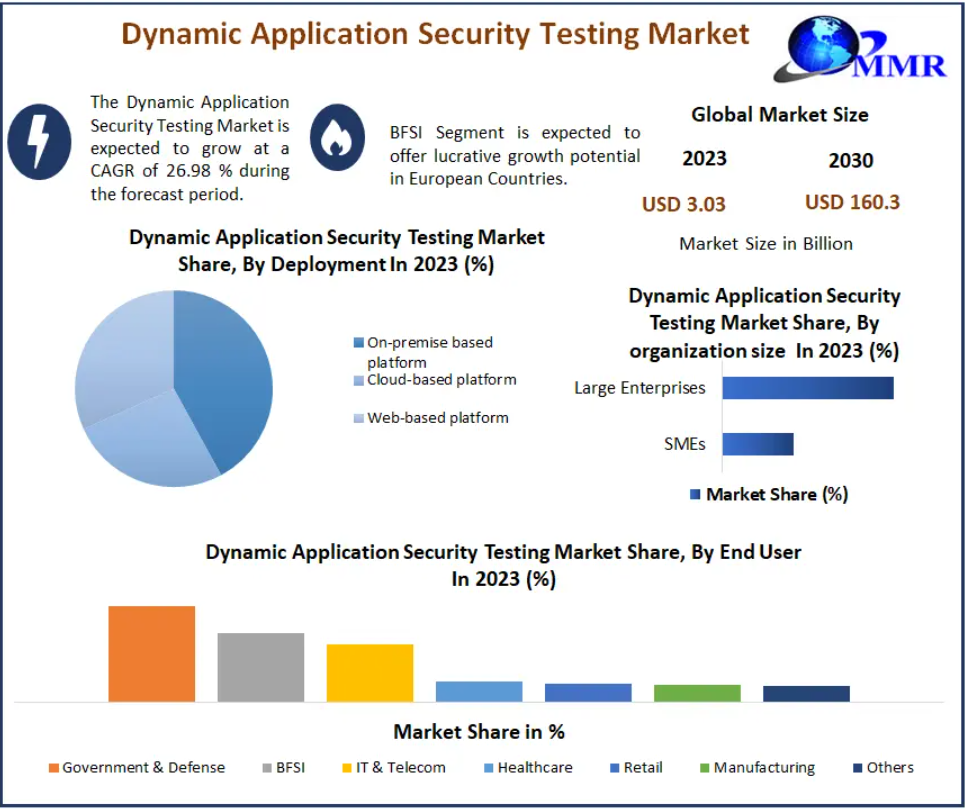 Dynamic Application Security Testing Market

MMR

The Dynamic Application Security Testing Market is expected to grow at a CAGR of 26.98 % during the forecast period.

BFSI Segment is expected to offer lucrative growth potential in European Countries.

Global Market Size

2023

2030

USD 3.03

USD 160.3

Market Size in Billion

Dynamic Application Security Testing Market Share, By Deployment In 2023 (%)

On-premise based platform

Cloud-based platform

Web-based platform

Dynamic Application Security Testing Market Share, By organization size In 2023 (%)

Large Enterprises

SMEs

Market Share (%)

Dynamic Application Security Testing Market Share, By End User In 2023 (%)

Market Share in %

Government & Defense

BFSI

IT & Telecom

Healthcare

Retail

Manufacturing

Others